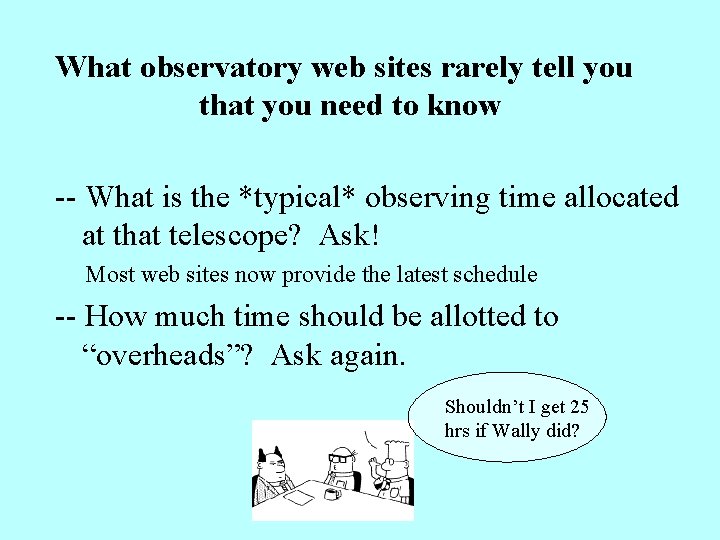 What observatory web sites rarely tell you that you need to know

-- What is the *typical* observing time allocated at that telescope? Ask!

Most web sites now provide the latest schedule

-- How much time should be allotted to “overheads”? Ask again.

Shouldn’t I get 25 hrs if Wally did?